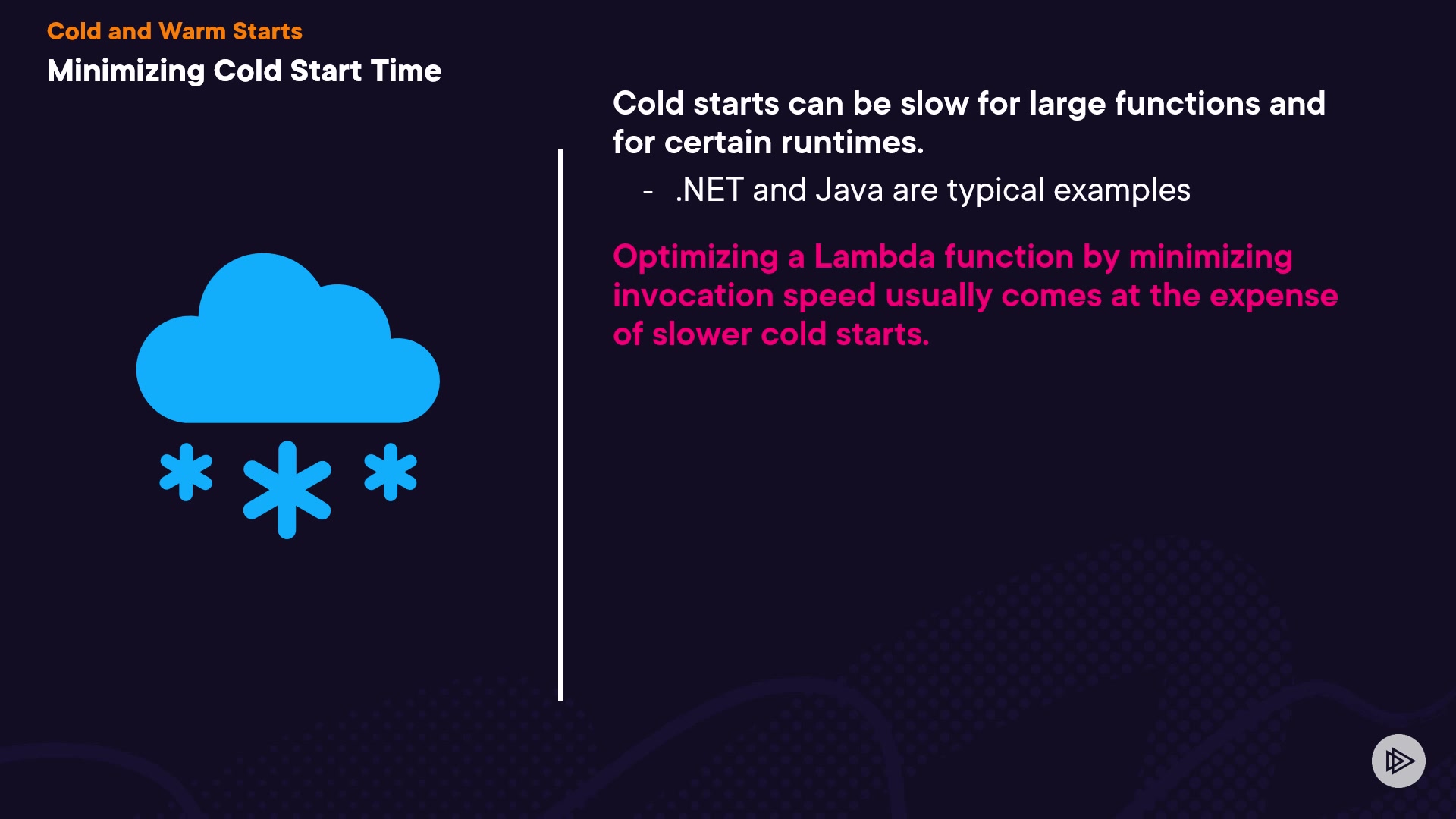 Cold and Warm Starts

Minimizing Cold Start Time

Cold starts can be slow for large functions and for certain runtimes.

- .NET and Java are typical examples

Optimizing a Lambda function by minimizing invocation speed usually comes at the expense of slower cold starts.